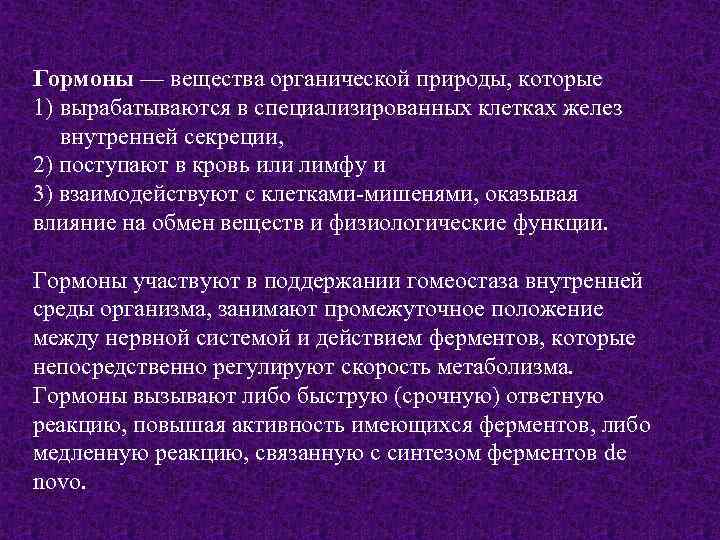 Гормоны — вещества органической природы, которые
1) вырабатываются в специализированных клетках желез внутренней секреции,
2) поступают в кровь или лимфу и
3) взаимодействуют с клетками-мишенями, оказывая влияние на обмен веществ и физиологические функции.

Гормоны участвуют в поддержании гомеостаза внутренней среды организма, занимают промежуточное положение между нервной системой и действием ферментов, которые непосредственно регулируют скорость метаболизма.
Гормоны вызывают либо быструю (срочную) ответную реакцию, повышая активность имеющихся ферментов, либо медленную реакцию, связанную с синтезом ферментов de novo.